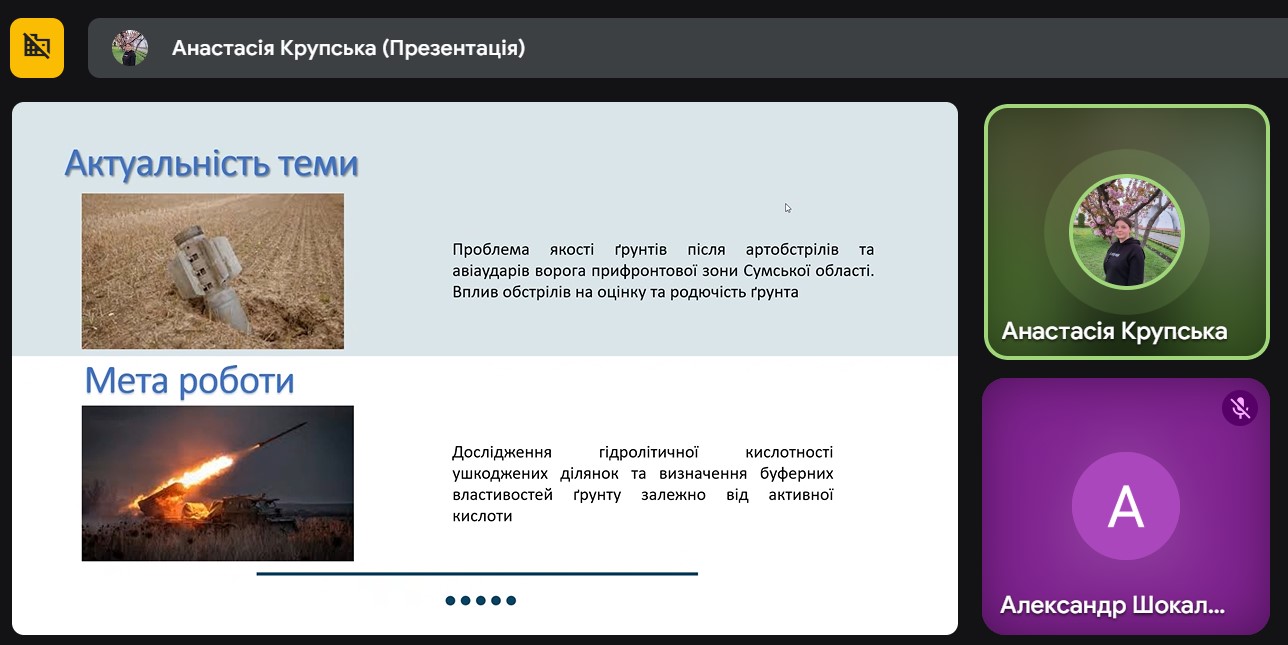 Анастасія Крупська (Презентація)

Актуальність теми

Проблема якості ґрунтів після артобстрілів та авіаударів ворога прифронтової зони Сумської області. Вплив обстрілів на оцінку та родючість ґрунта

Мета роботи

Дослідження гідролітичної кислотності ушкоджених ділянок та визначення буферних властивостей ґрунту залежно від активної кислоти

Анастасія Крупська

A

Александр Шокал...